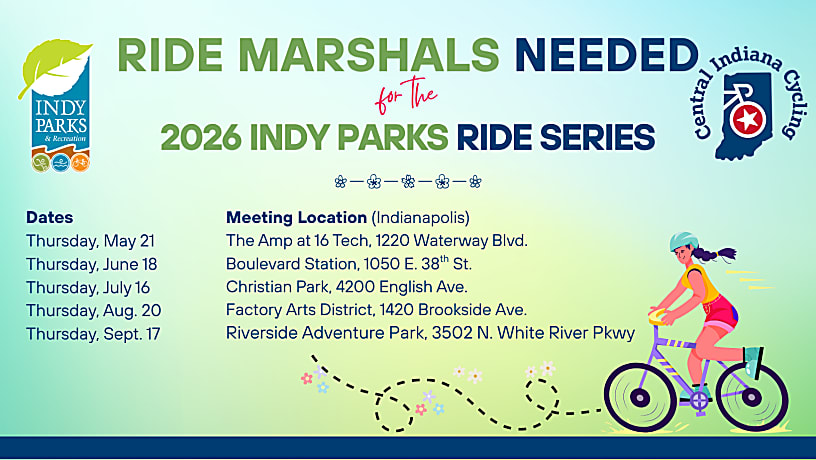 INDY PARKS & Recreation

RIDE MARSHALS NEEDED
for the
2026 INDY PARKS RIDE SERIES

Central Indiana Cycling

| Dates | Meeting Location (Indianapolis) |
|---|---|
| Thursday, May 21 | The Amp at 16 Tech, 1220 Waterway Blvd. |
| Thursday, June 18 | Boulevard Station, 1050 E. 38$^{th}$ St. |
| Thursday, July 16 | Christian Park, 4200 English Ave. |
| Thursday, Aug. 20 | Factory Arts District, 1420 Brookside Ave. |
| Thursday, Sept. 17 | Riverside Adventure Park, 3502 N. White River Pkwy |